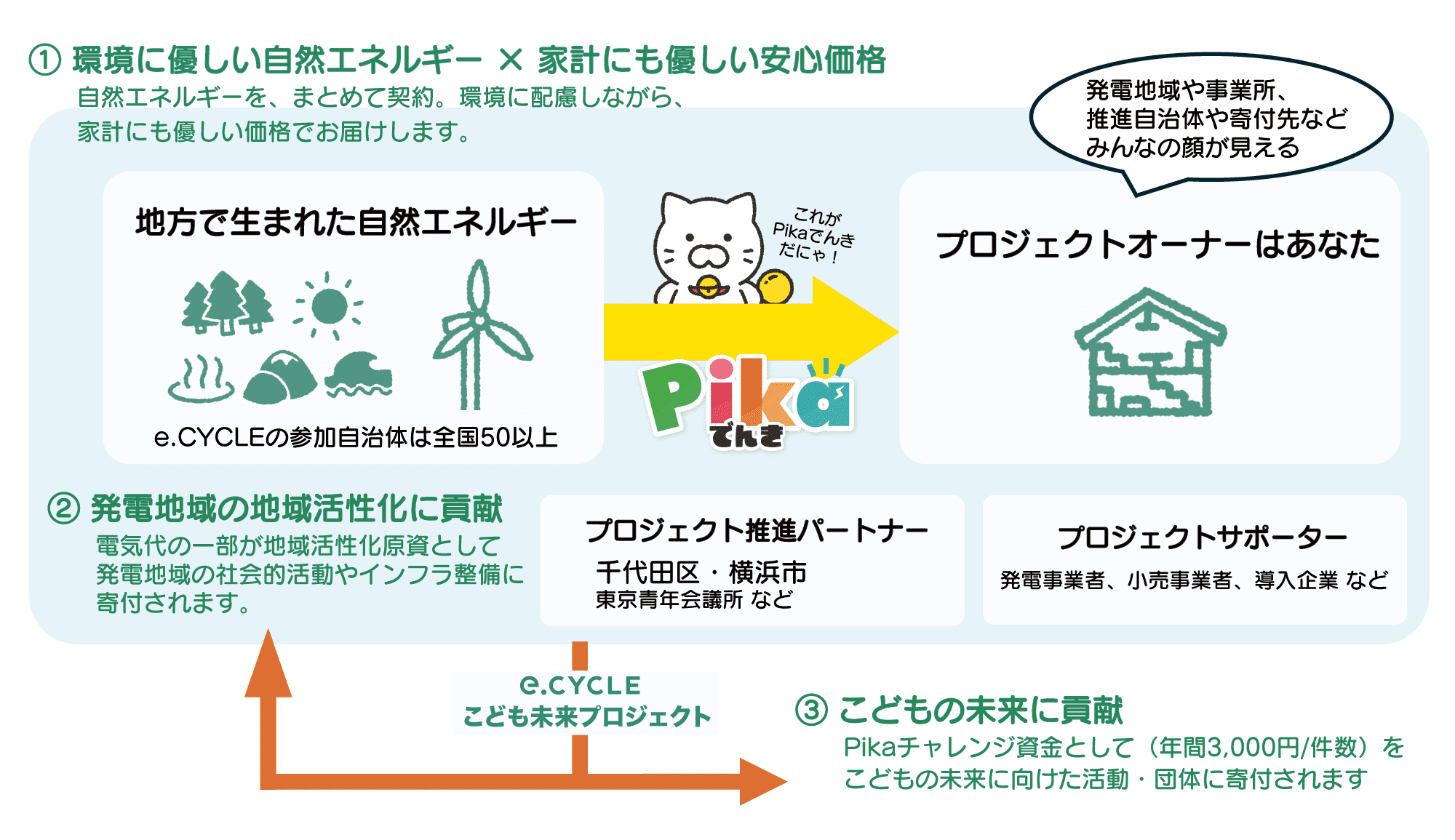 ① 環境に優しい自然エネルギー × 家計にも優しい安心価格
自然エネルギーを、まとめて契約。環境に配慮しながら、家計にも優しい価格でお届けします。

発電地域や事業所、推進自治体や寄付先などみんなの顔が見える

地方で生まれた自然エネルギー

e.CYCLEの参加自治体は全国50以上

これがPikaでんきだにゃ！

Pika でんき

プロジェクトオーナーはあなた

② 発電地域の地域活性化に貢献
電気代の一部が地域活性化原資として発電地域の社会的活動やインフラ整備に寄付されます。

プロジェクト推進パートナー
千代田区・横浜市
東京青年会議所 など

プロジェクトサポーター
発電事業者、小売事業者、導入企業 など

e.CYCLE
こども未来プロジェクト

③ こどもの未来に貢献
Pikaチャレンジ資金として（年間3,000円/件数）をこどもの未来に向けた活動・団体に寄付されます